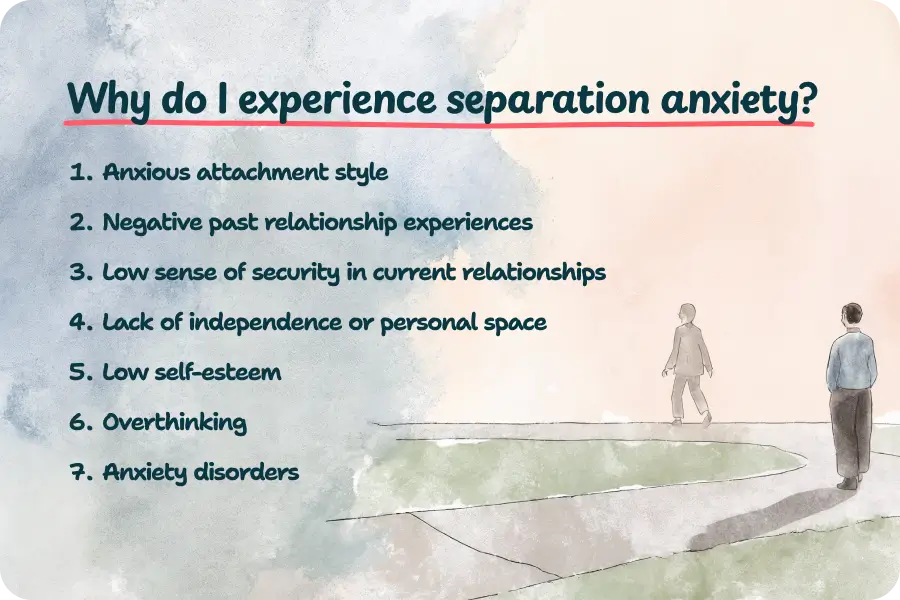 Why do I experience separation anxiety?

1. Anxious attachment style

2. Negative past relationship experiences

3. Low sense of security in current relationships

4. Lack of independence or personal space

5. Low self-esteem

6. Overthinking

7. Anxiety disorders